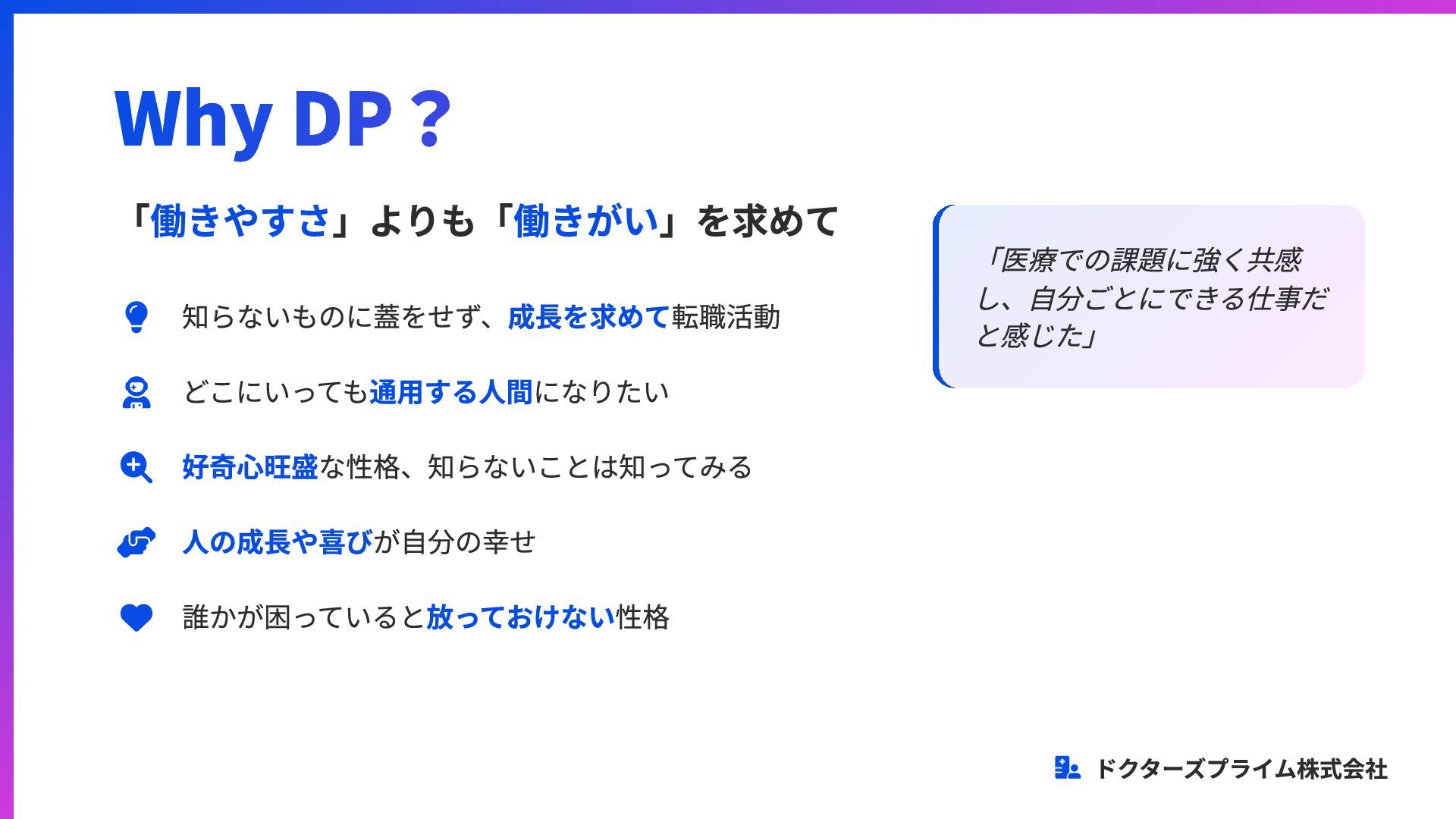 Why DP？

「働きやすさ」よりも「働きがい」を求めて

知らないものに蓋をせず、成長を求めて転職活動

どこにいっても通用する人間になりたい

好奇心旺盛な性格、知らないことは知ってみる

人の成長や喜びが自分の幸せ

誰かが困っていると放っておけない性格

「医療での課題に強く共感し、自分ごとにできる仕事だと感じた」

ドクターズプライム株式会社